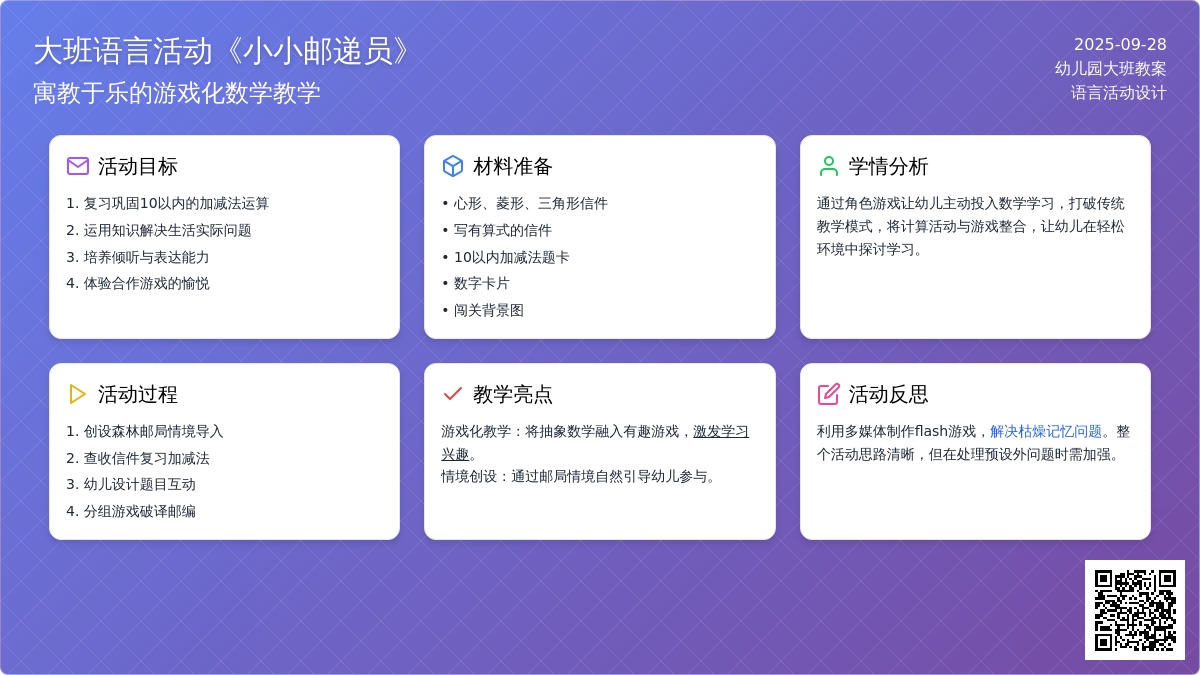 大班语言活动《小小邮递员》
寓教于乐的游戏化数学教学

2025-09-28
幼儿园大班教案
语言活动设计

活动目标

1. 复习巩固10以内的加减法运算
2. 运用知识解决生活实际问题
3. 培养倾听与表达能力
4. 体验合作游戏的愉悦

材料准备

• 心形、菱形、三角形信件
• 写有算式的信件
• 10以内加减法题卡
• 数字卡片
• 闯关背景图

学情分析

通过角色游戏让幼儿主动投入数学学习，打破传统教学模式，将计算活动与游戏整合，让幼儿在轻松环境中探讨学习。

活动过程

1. 创设森林邮局情境导入
2. 查收信件复习加减法
3. 幼儿设计题目互动
4. 分组游戏破译邮编

教学亮点

游戏化教学：将抽象数学融入有趣游戏，激发学习兴趣。
情境创设：通过邮局情境自然引导幼儿参与。

活动反思

利用多媒体制作flash游戏，解决枯燥记忆问题。整个活动思路清晰，但在处理预设外问题时需加强。